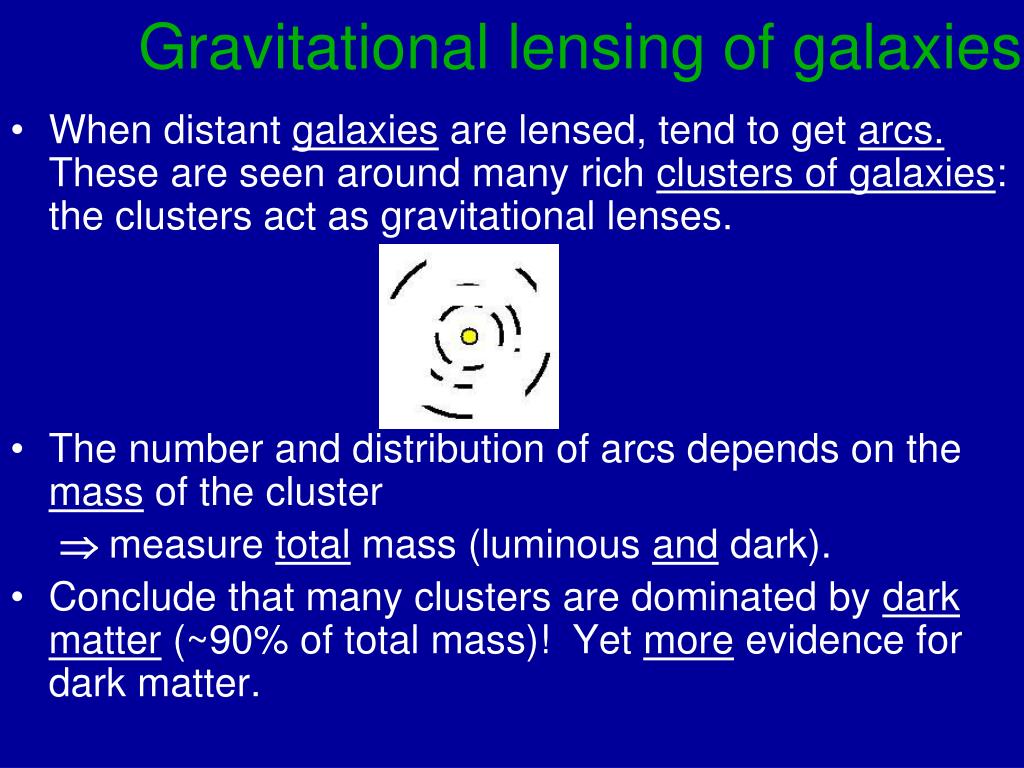 Gravitational lensing of galaxies

• When distant galaxies are lensed, tend to get arcs. These are seen around many rich clusters of galaxies: the clusters act as gravitational lenses.

• The number and distribution of arcs depends on the mass of the cluster

$\Rightarrow$ measure total mass (luminous and dark).

• Conclude that many clusters are dominated by dark matter (~90% of total mass)! Yet more evidence for dark matter.